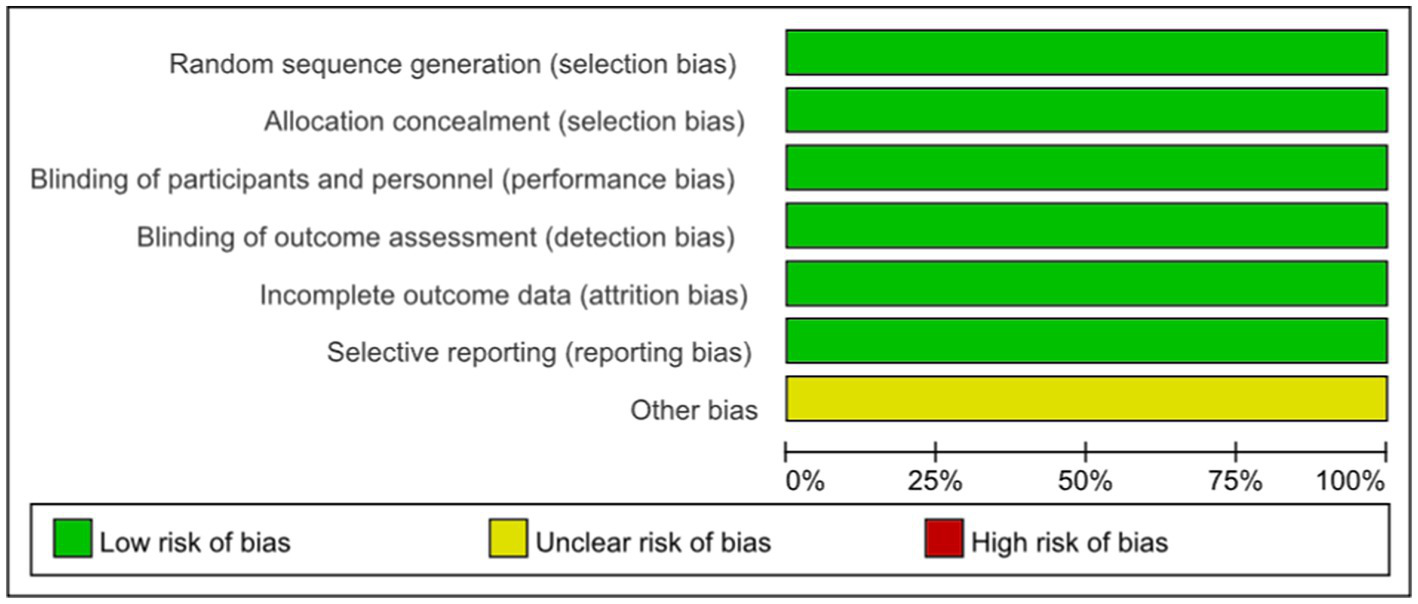 Random sequence generation (selection bias)
Allocation concealment (selection bias)
Blinding of participants and personnel (performance bias)
Blinding of outcome assessment (detection bias)
Incomplete outcome data (attrition bias)
Selective reporting (reporting bias)
Other bias

0% 25% 50% 75% 100%

Low risk of bias
Unclear risk of bias
High risk of bias